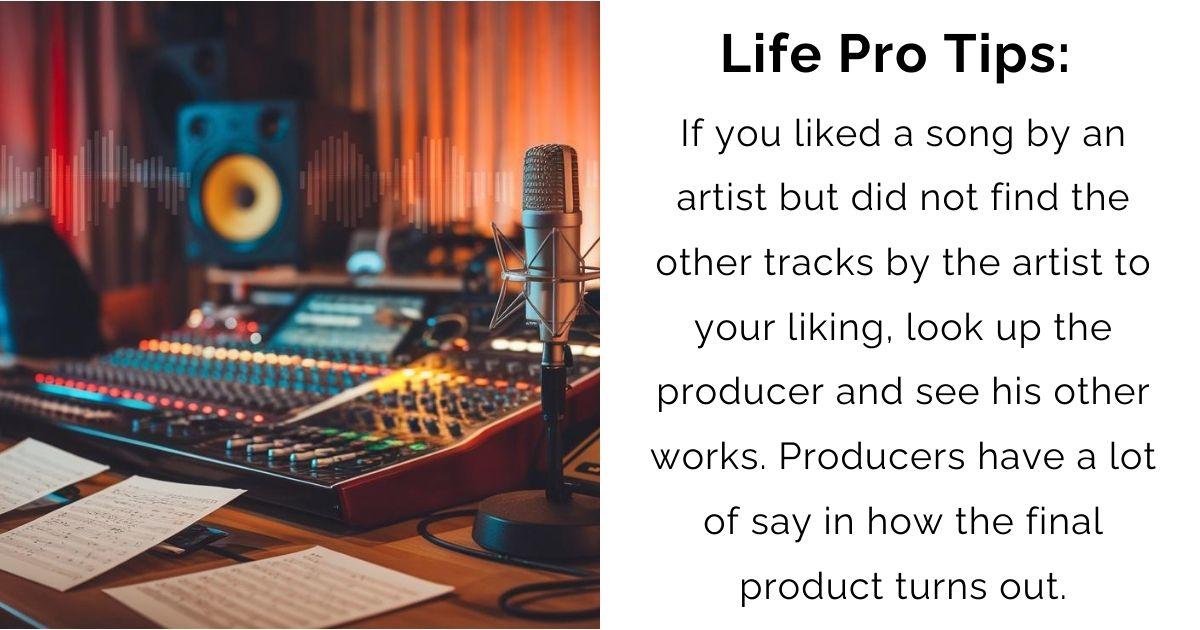 Life Pro Tips:

If you liked a song by an artist but did not find the other tracks by the artist to your liking, look up the producer and see his other works. Producers have a lot of say in how the final product turns out.